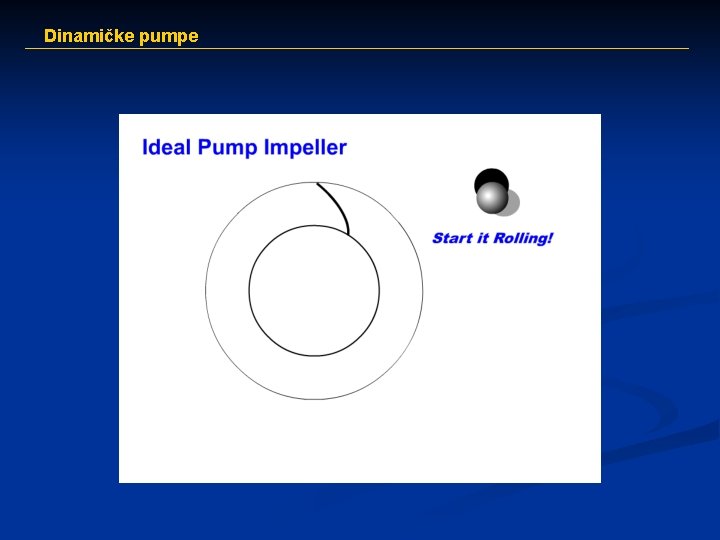 Dinamičke pumpe

Ideal Pump Impeller

Start it Rolling!